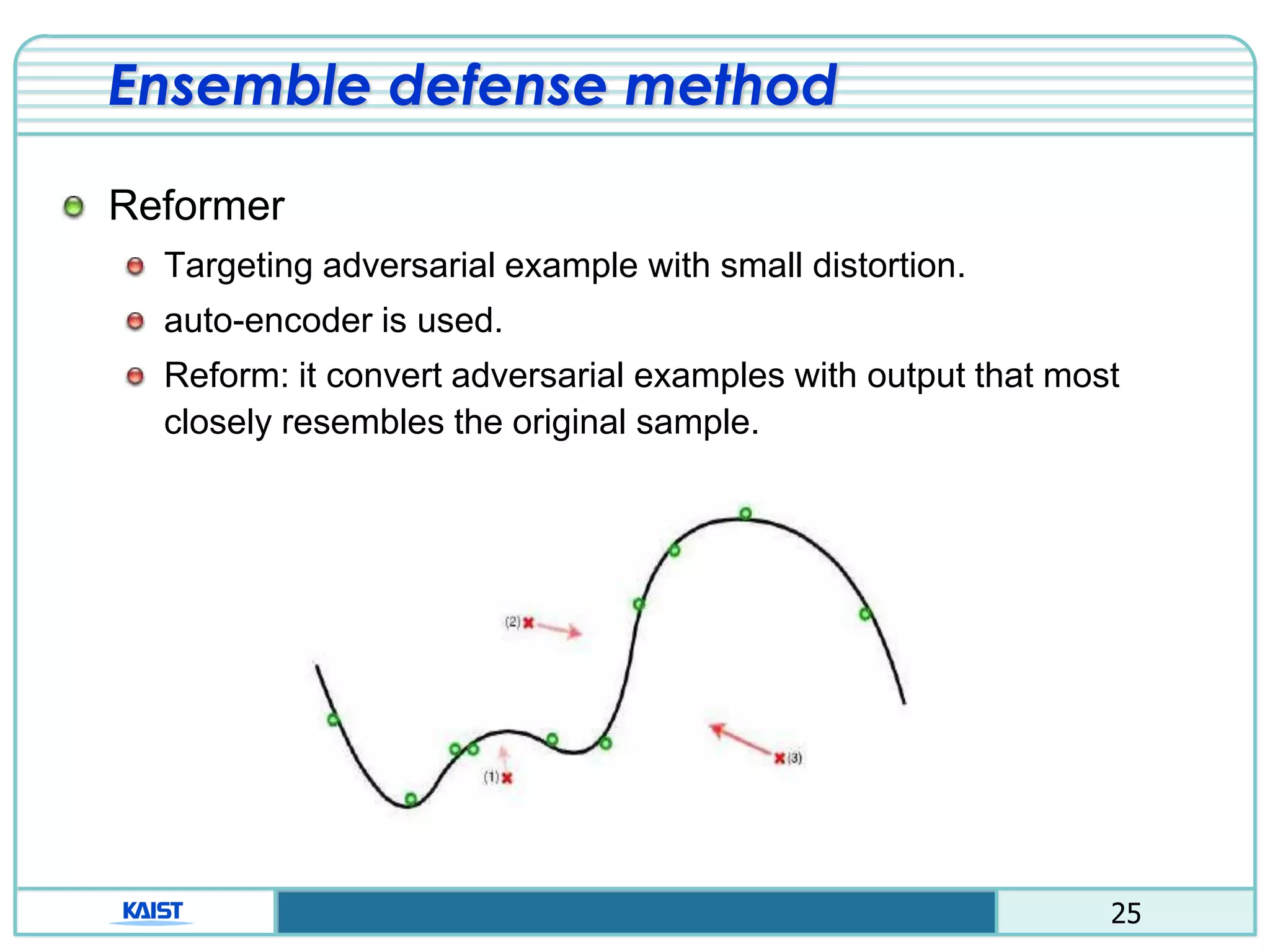 Ensemble defense method

Reformer

Targeting adversarial example with small distortion.

auto-encoder is used.

Reform: it convert adversarial examples with output that most closely resembles the original sample.

(2)

(1)

(3)

KAIST

25